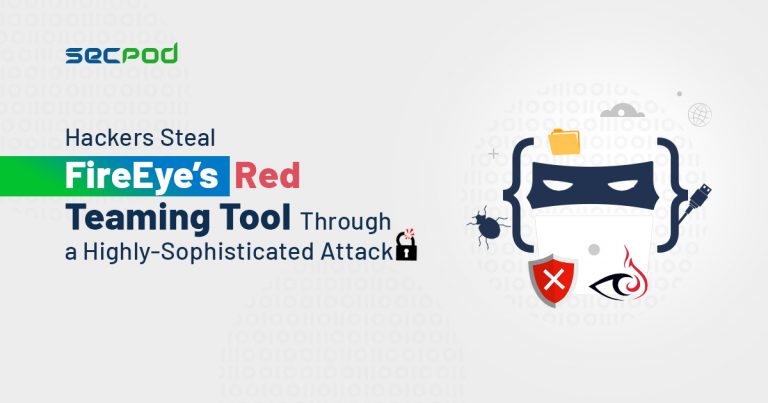 SECPOD

Hackers Steal FireEye's Red Teaming Tool Through a Highly-Sophisticated Attack